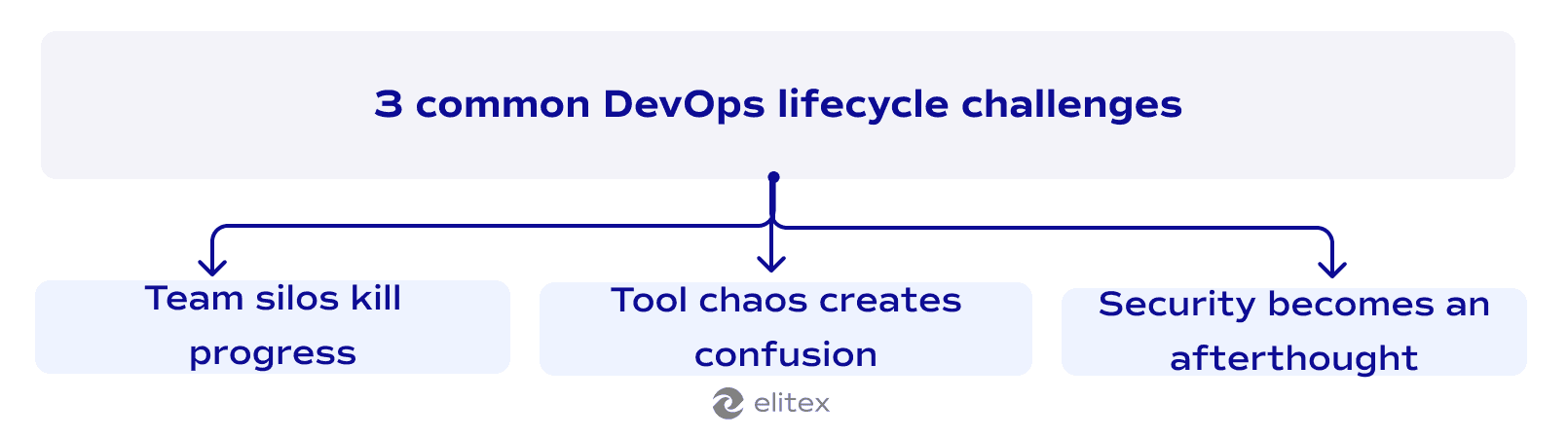 3 common DevOps lifecycle challenges

Team silos kill progress

Tool chaos creates confusion

Security becomes an afterthought

elitex